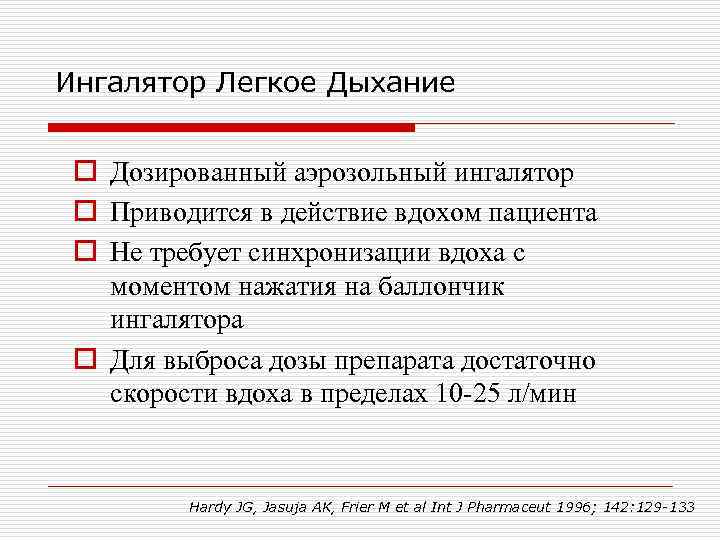 Ингалятор Легкое Дыхание

Дозированный аэрозольный ингалятор

Приводится в действие вдохом пациента

Не требует синхронизации вдоха с моментом нажатия на баллончик ингалятора

Для выброса дозы препарата достаточно скорости вдоха в пределах 10-25 л/мин

Hardy JG, Jasuja AK, Frier M et al Int J Pharmaceut 1996; 142:129-133